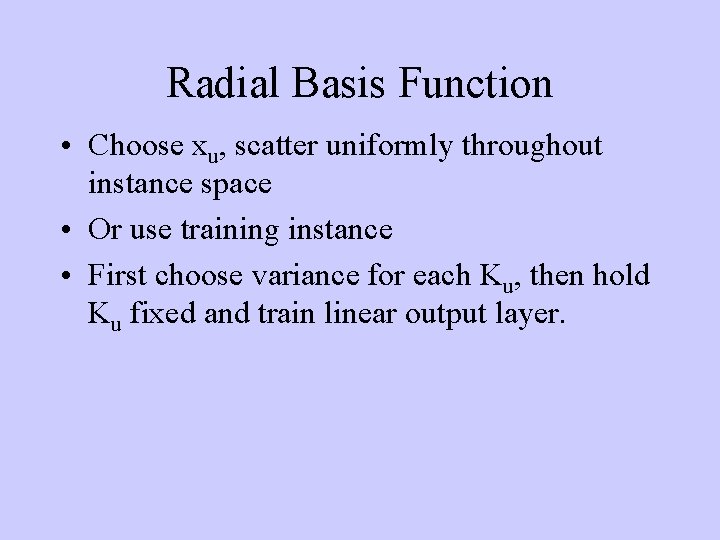 Radial Basis Function

• Choose $x_u$, scatter uniformly throughout instance space

• Or use training instance

• First choose variance for each $K_u$, then hold $K_u$ fixed and train linear output layer.